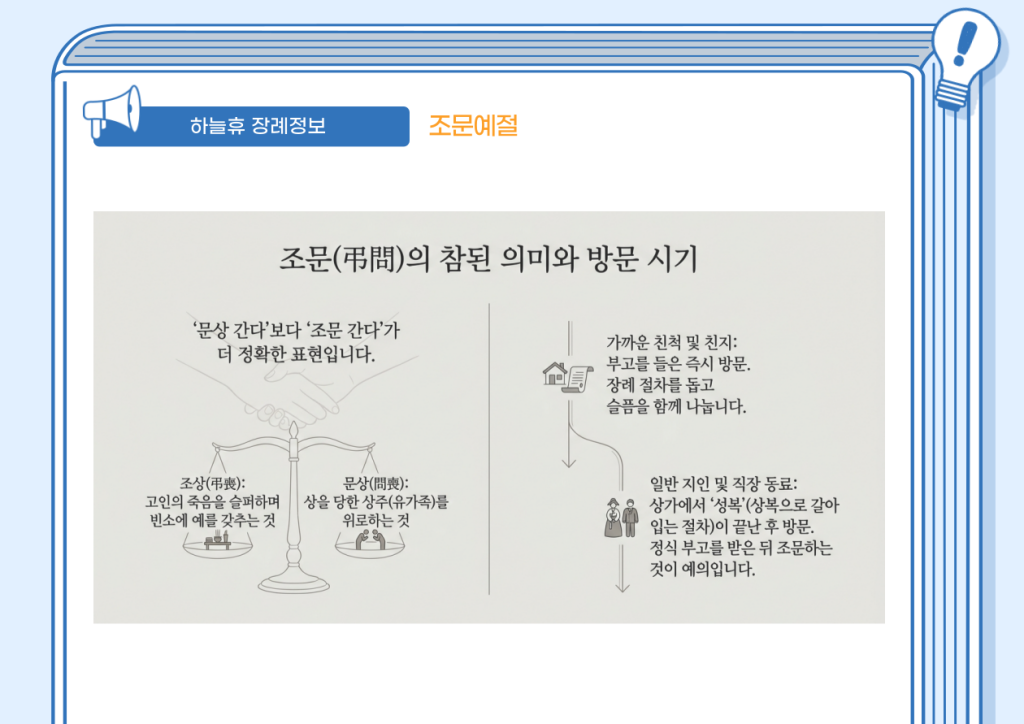 하늘휴 장례정보

조문예절

조문(弔問)의 참된 의미와 방문 시기

'문상 간다'보다 '조문 간다'가 더 정확한 표현입니다.

조상(弔喪): 고인의 죽음을 슬퍼하며 빈소에 예를 갖추는 것

문상(問喪): 상을 당한 상주(유가족)를 위로하는 것

가까운 친척 및 친지: 부고를 들은 즉시 방문. 장례 절차를 돕고 슬픔을 함께 나눕니다.

일반 지인 및 직장 동료: 상가에서 '성복'(상복으로 갈아 입는 절차)이 끝난 후 방문. 정식 부고를 받은 뒤 조문하는 것이 예의입니다.